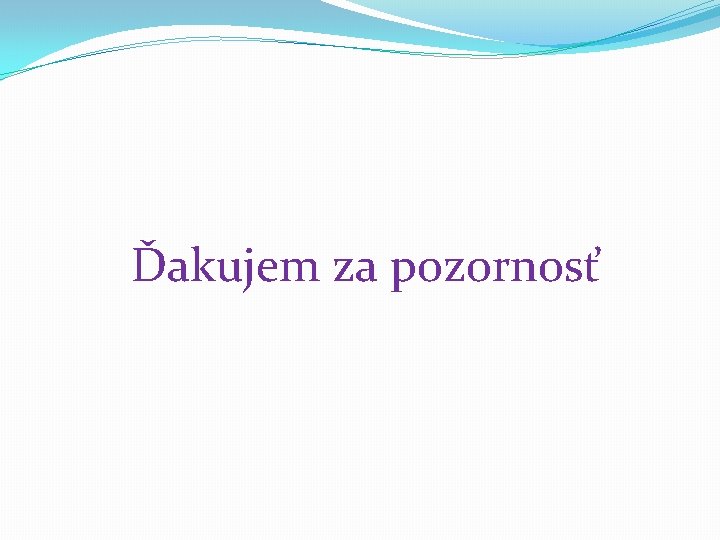 Ďakujem za pozornosť